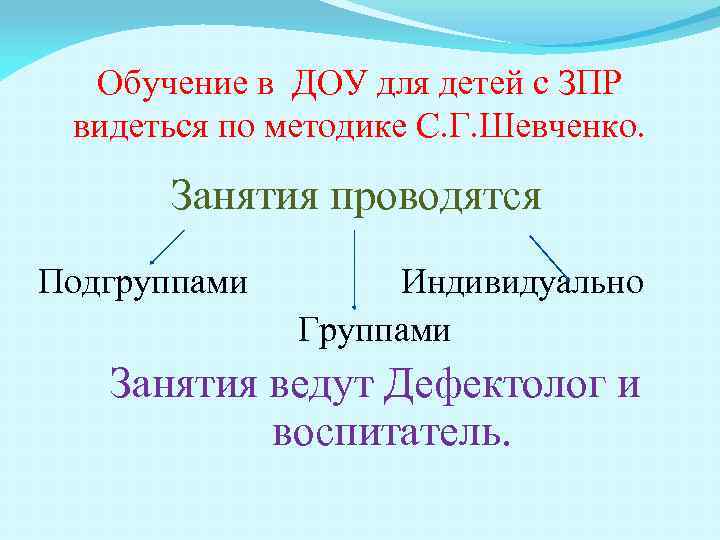 Обучение в ДОУ для детей с ЗПР видеться по методике С.Г.Шевченко.

Занятия проводятся

Подгруппами

Индивидуально

Группами

Занятия ведут Дефектолог и воспитатель.